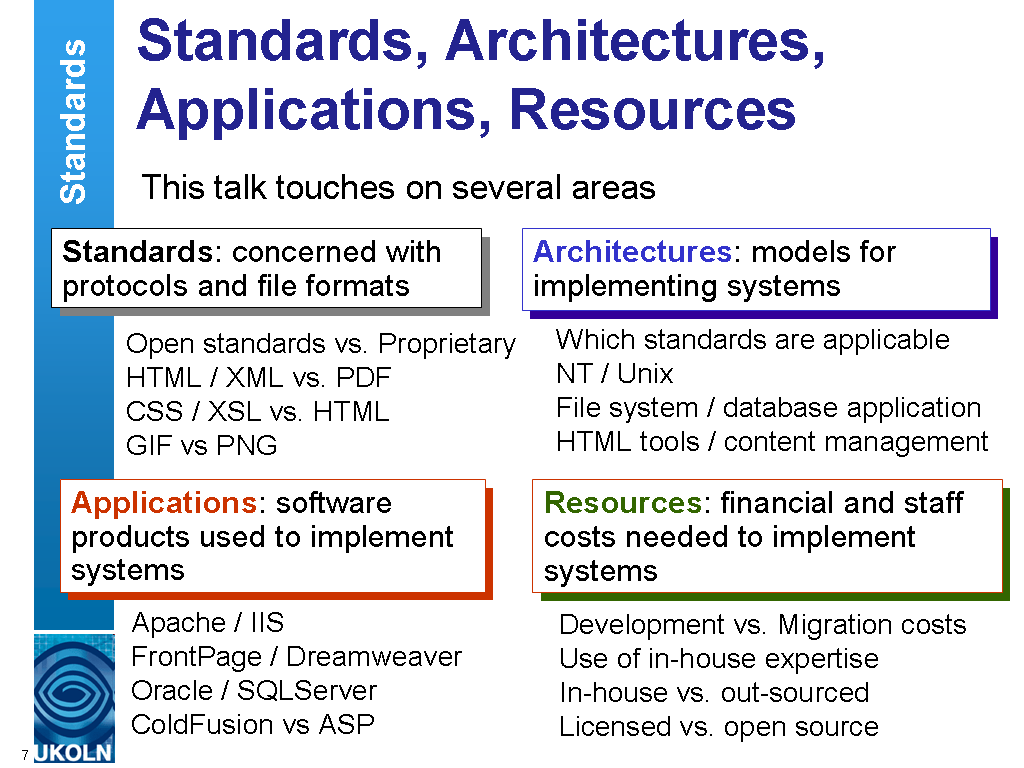 Standards

Standards, Architectures, Applications, Resources

This talk touches on several areas

Standards: concerned with protocols and file formats

Open standards vs. Proprietary
HTML / XML vs. PDF
CSS / XSL vs. HTML
GIF vs PNG

Architectures: models for implementing systems

Which standards are applicable
NT / Unix
File system / database application
HTML tools / content management

Applications: software products used to implement systems

Apache / IIS
FrontPage / Dreamweaver
Oracle / SQLServer
ColdFusion vs ASP

Resources: financial and staff costs needed to implement systems

Development vs. Migration costs
Use of in-house expertise
In-house vs. out-sourced
Licensed vs. open source

7

UKOLN